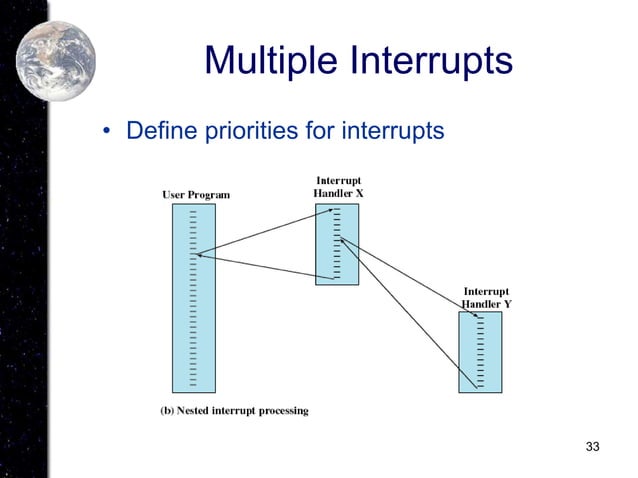 Multiple Interrupts

• Define priorities for interrupts

User Program

Interrupt Handler X

Interrupt Handler Y

(b) Nested interrupt processing

33